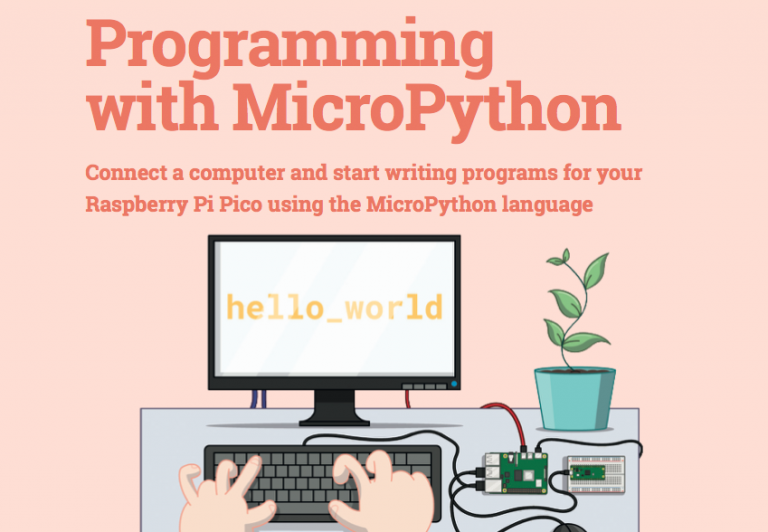 Programming with MicroPython

Connect a computer and start writing programs for your Raspberry Pi Pico using the MicroPython language

hello_world